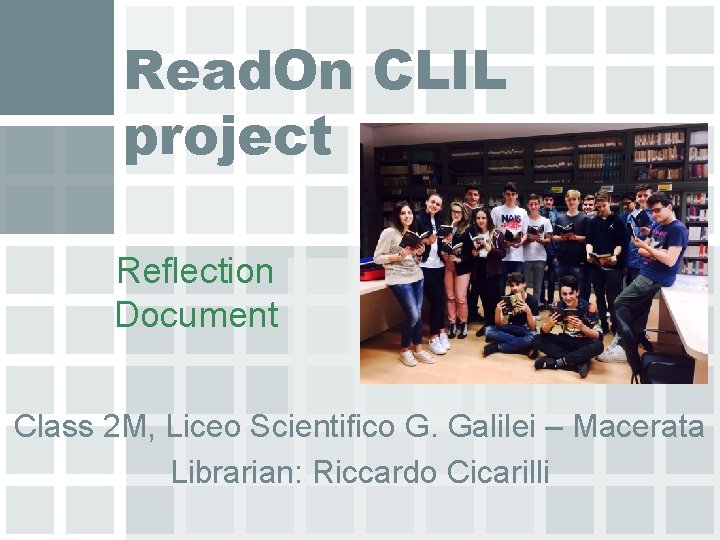 ReadOn CLIL project

Reflection Document

Class 2M, Liceo Scientifico G. Galilei – Macerata
Librarian: Riccardo Cicarilli